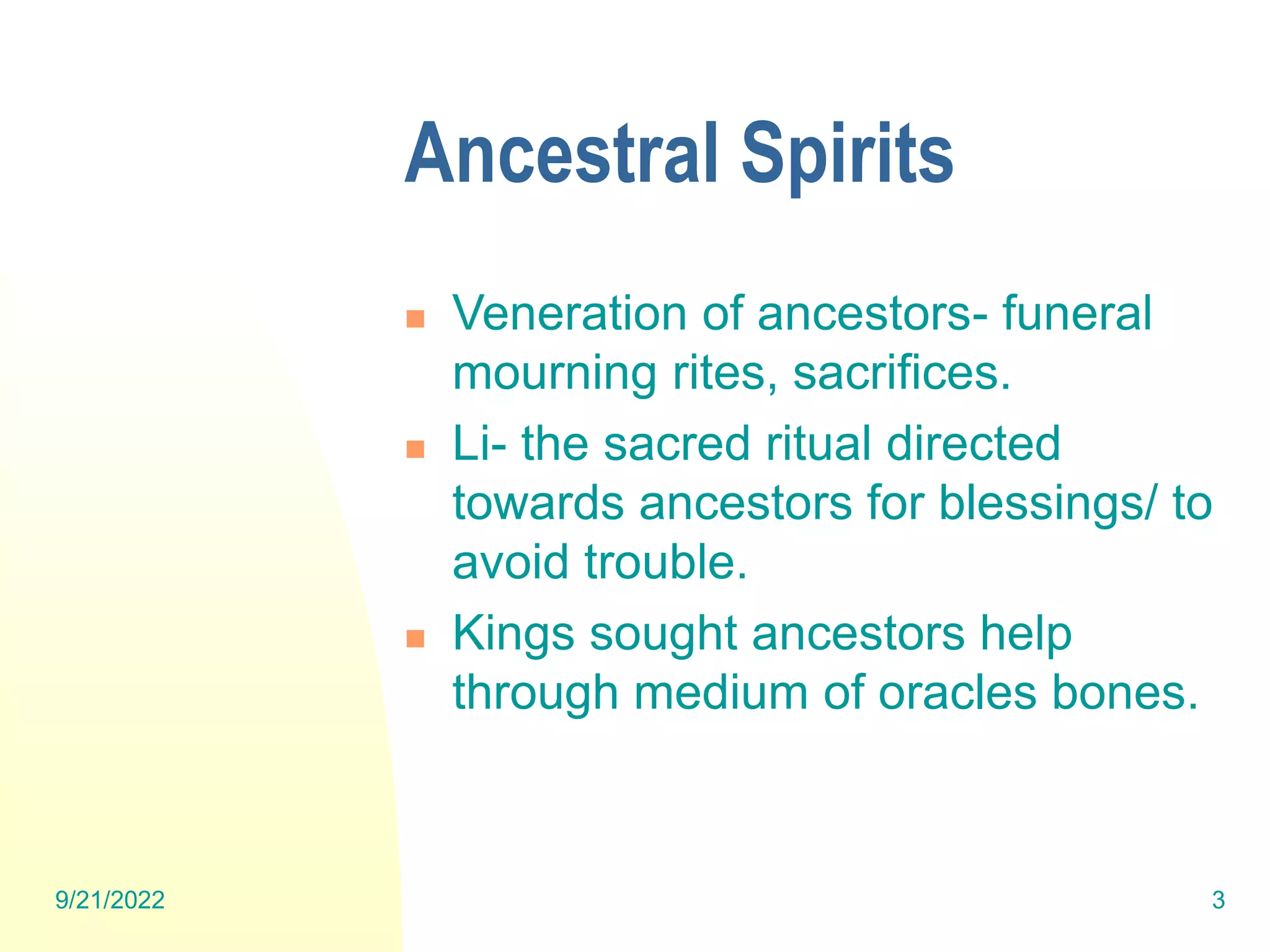 Ancestral Spirits

- Veneration of ancestors- funeral mourning rites, sacrifices.
- Li- the sacred ritual directed towards ancestors for blessings/ to avoid trouble.
- Kings sought ancestors help through medium of oracles bones.

9/21/2022

3